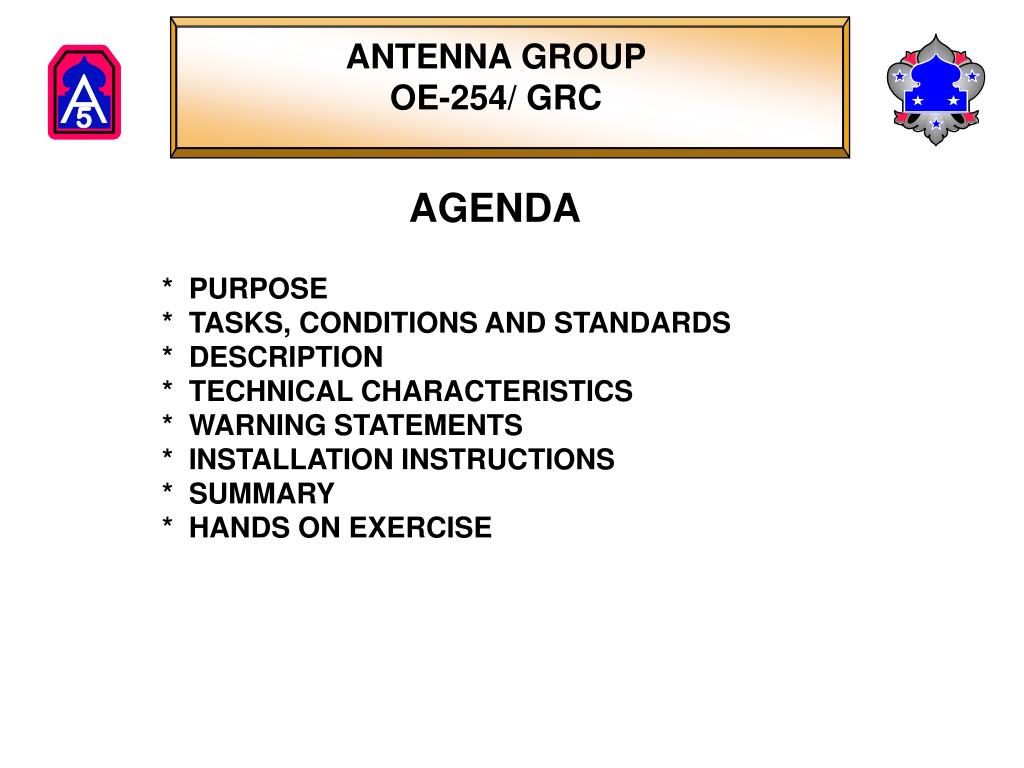 A
5

ANTENNA GROUP
OE-254/ GRC

AGENDA

* PURPOSE
* TASKS, CONDITIONS AND STANDARDS
* DESCRIPTION
* TECHNICAL CHARACTERISTICS
* WARNING STATEMENTS
* INSTALLATION INSTRUCTIONS
* SUMMARY
* HANDS ON EXERCISE